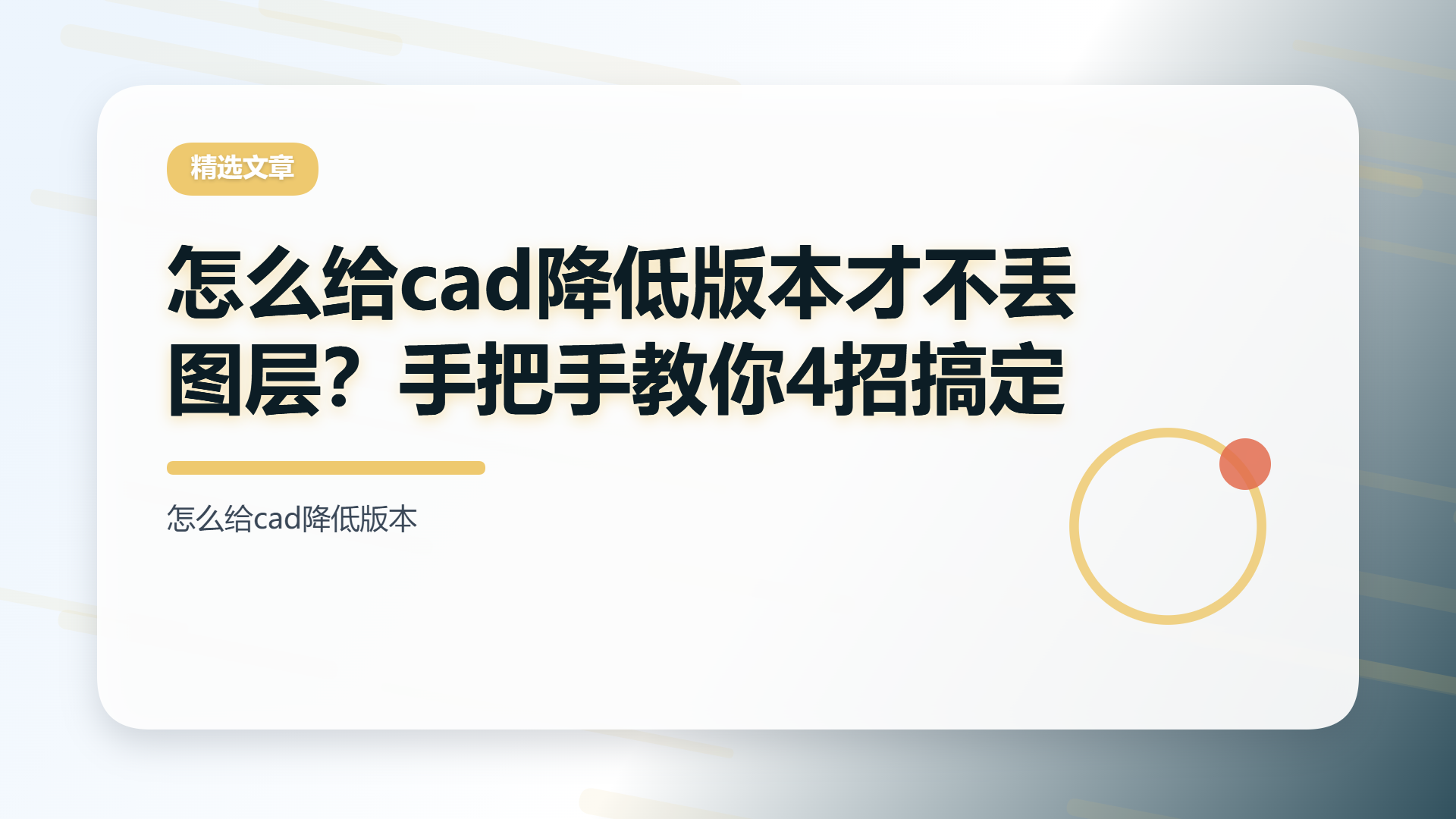 精选文章

怎么给cad降低版本才不丢图层？手把手教你4招搞定

怎么给cad降低版本